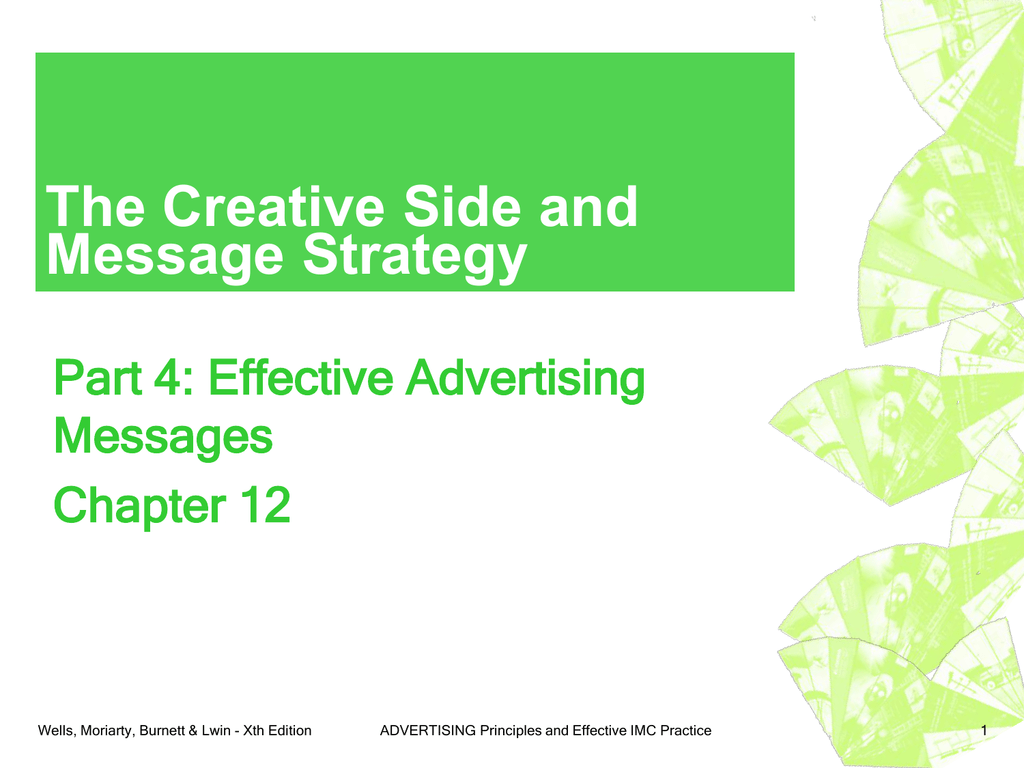 The Creative Side and Message Strategy

Part 4: Effective Advertising Messages

Chapter 12

Wells, Moriarty, Burnett & Lwin - Xth Edition

ADVERTISING Principles and Effective IMC Practice

1